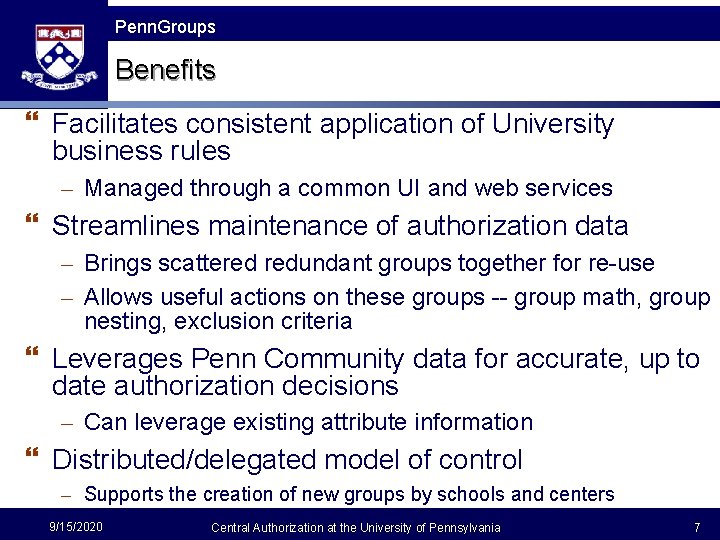 PennGroups

Benefits

❝ Facilitates consistent application of University business rules

– Managed through a common UI and web services

❝ Streamlines maintenance of authorization data

– Brings scattered redundant groups together for re-use

– Allows useful actions on these groups -- group math, group nesting, exclusion criteria

❝ Leverages Penn Community data for accurate, up to date authorization decisions

– Can leverage existing attribute information

❝ Distributed/delegated model of control

– Supports the creation of new groups by schools and centers

9/15/2020 Central Authorization at the University of Pennsylvania 7